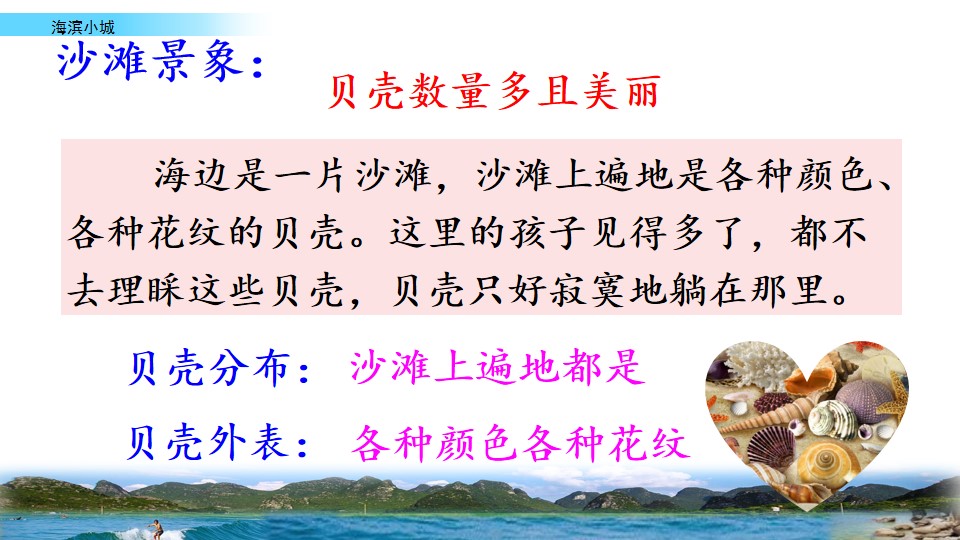 海滨小城

沙滩景象：

贝壳数量多且美丽

海边是一片沙滩，沙滩上遍地是各种颜色、各种花纹的贝壳。这里的孩子见得多了，都不去理睬这些贝壳，贝壳只好寂寞地躺在那里。

贝壳分布： 沙滩上遍地都是

贝壳外表： 各种颜色各种花纹